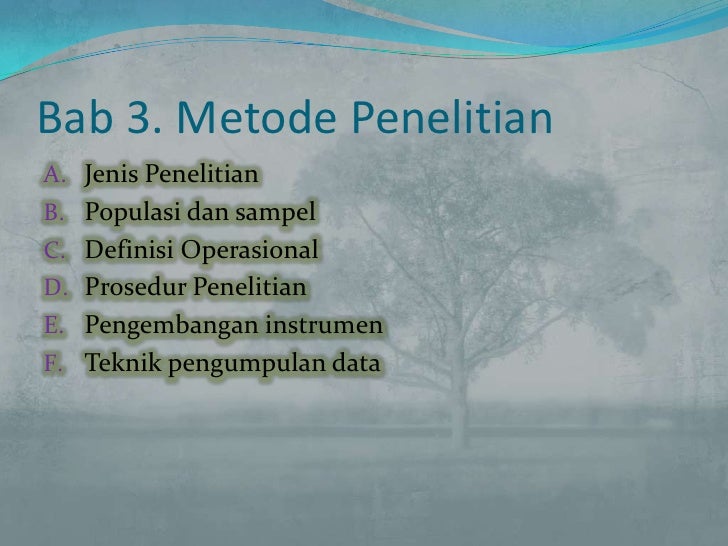 Bab 3. Metode Penelitian

A. Jenis Penelitian
B. Populasi dan sampel
C. Definisi Operasional
D. Prosedur Penelitian
E. Pengembangan instrumen
F. Teknik pengumpulan data